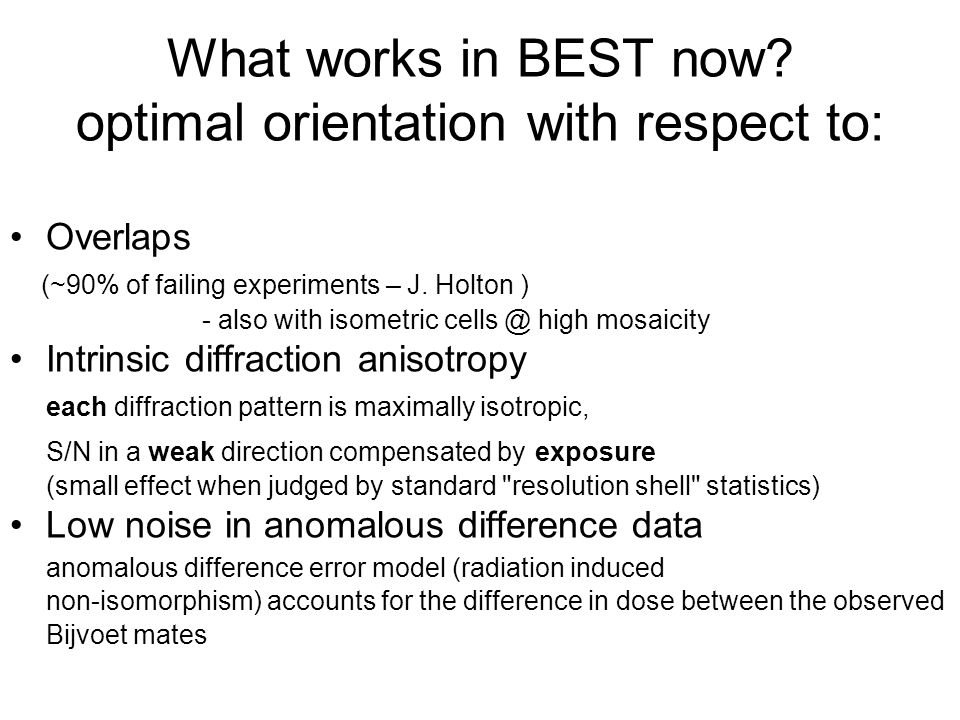 What works in BEST now?
optimal orientation with respect to:

• Overlaps

(~90% of failing experiments – J. Holton )
- also with isometric cells @ high mosaicity

• Intrinsic diffraction anisotropy

each diffraction pattern is maximally isotropic,

S/N in a weak direction compensated by exposure
(small effect when judged by standard "resolution shell" statistics)

• Low noise in anomalous difference data

anomalous difference error model (radiation induced non-isomorphism) accounts for the difference in dose between the observed Bijvoet mates